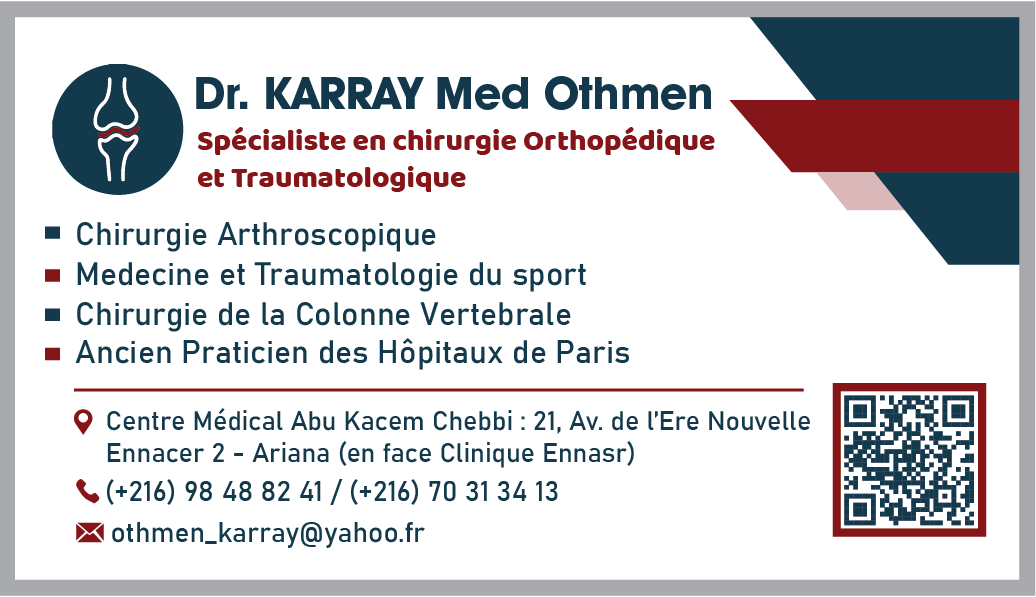 Dr. KARRAY Med Othmen
Spécialiste en chirurgie Orthopédique et Traumatologique

Chirurgie Arthroscopique
Medecine et Traumatologie du sport
Chirurgie de la Colonne Vertebrale
Ancien Praticien des Hôpitaux de Paris

Centre Médical Abu Kacem Chebbi : 21, Av. de l'Ere Nouvelle Ennacer 2 - Ariana (en face Clinique Ennasr)
(+216) 98 48 82 41 / (+216) 70 31 34 13
othmen_karray@yahoo.fr